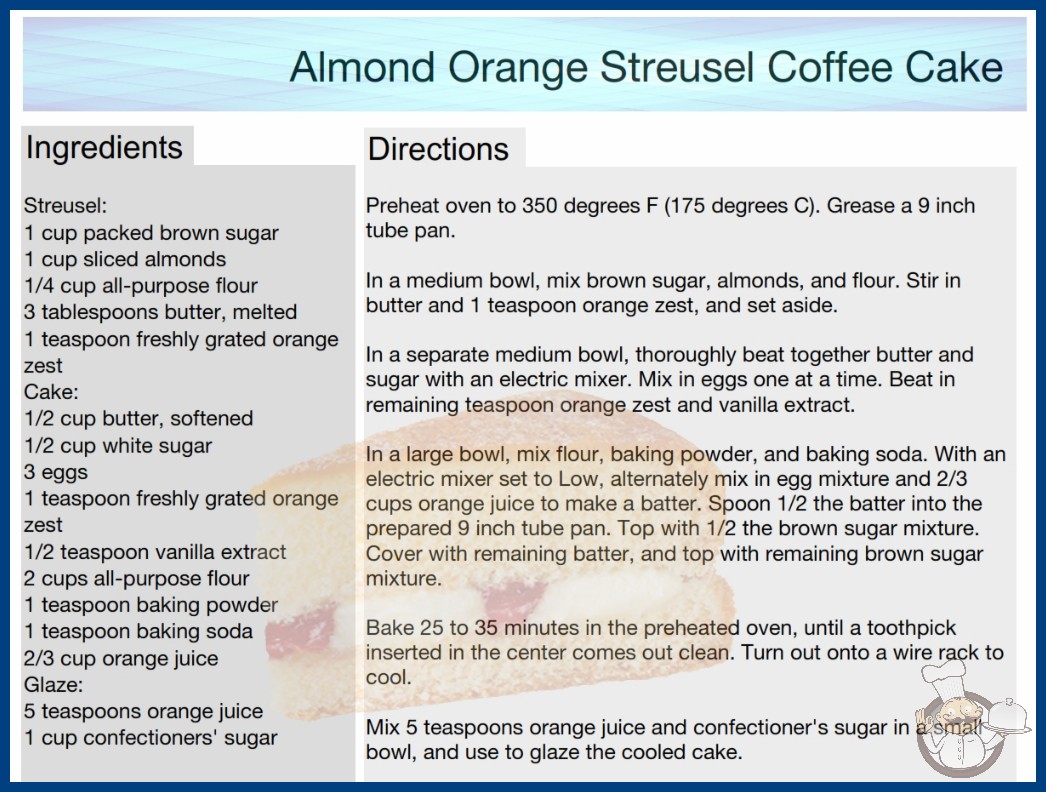 Almond Orange Streusel Coffee Cake

Ingredients

Streusel:
1 cup packed brown sugar
1 cup sliced almonds
1/4 cup all-purpose flour
3 tablespoons butter, melted
1 teaspoon freshly grated orange zest
Cake:
1/2 cup butter, softened
1/2 cup white sugar
3 eggs
1 teaspoon freshly grated orange zest
1/2 teaspoon vanilla extract
2 cups all-purpose flour
1 teaspoon baking powder
1 teaspoon baking soda
2/3 cup orange juice
Glaze:
5 teaspoons orange juice
1 cup confectioners' sugar

Directions

Preheat oven to 350 degrees F (175 degrees C). Grease a 9 inch tube pan.

In a medium bowl, mix brown sugar, almonds, and flour. Stir in butter and 1 teaspoon orange zest, and set aside.

In a separate medium bowl, thoroughly beat together butter and sugar with an electric mixer. Mix in eggs one at a time. Beat in remaining teaspoon orange zest and vanilla extract.

In a large bowl, mix flour, baking powder, and baking soda. With an electric mixer set to Low, alternately mix in egg mixture and 2/3 cups orange juice to make a batter. Spoon 1/2 the batter into the prepared 9 inch tube pan. Top with 1/2 the brown sugar mixture. Cover with remaining batter, and top with remaining brown sugar mixture.

Bake 25 to 35 minutes in the preheated oven, until a toothpick inserted in the center comes out clean. Turn out onto a wire rack to cool.

Mix 5 teaspoons orange juice and confectioner's sugar in a small bowl, and use to glaze the cooled cake.